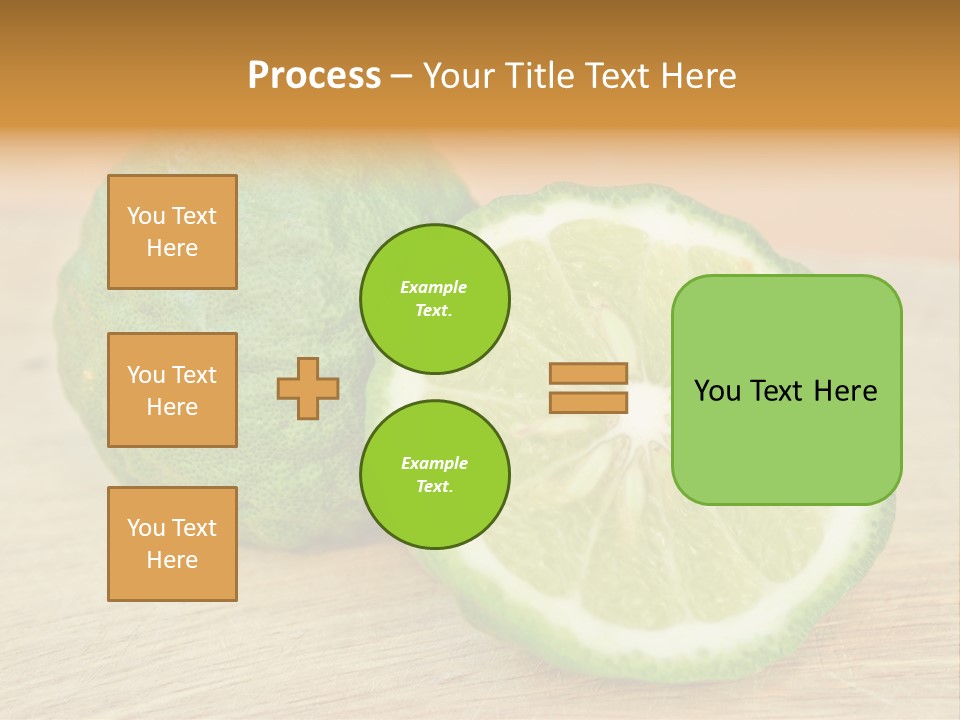 Process – Your Title Text Here

You Text Here

You Text Here

You Text Here

Example Text.

Example Text.

You Text Here